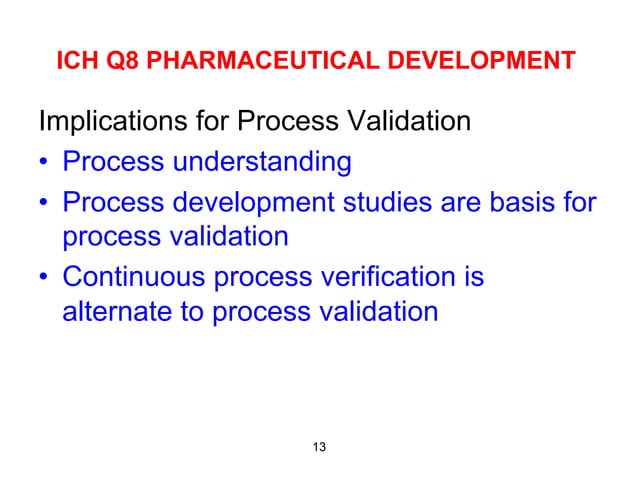 ICH Q8 PHARMACEUTICAL DEVELOPMENT

Implications for Process Validation
• Process understanding
• Process development studies are basis for process validation
• Continuous process verification is alternate to process validation

13